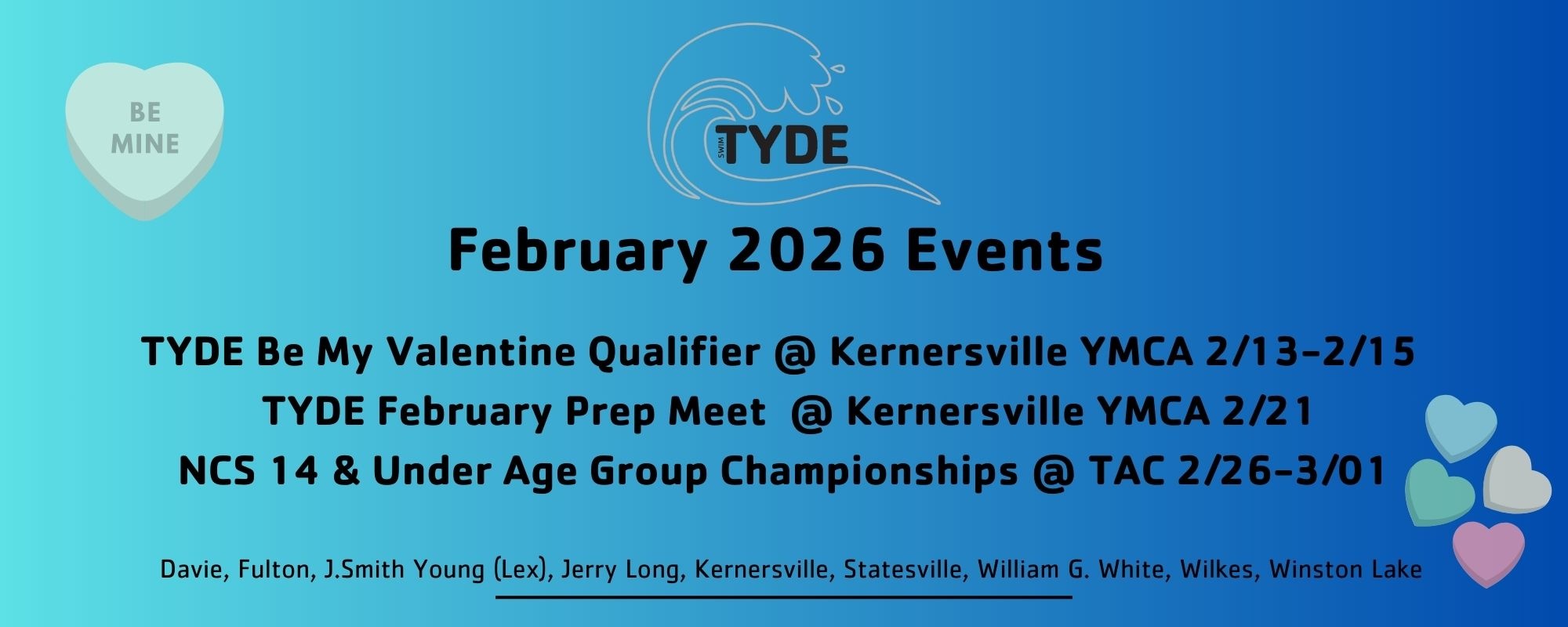 BE MINE

SWIM TYDE

February 2026 Events

TYDE Be My Valentine Qualifier @ Kernersville YMCA 2/13-2/15
TYDE February Prep Meet @ Kernersville YMCA 2/21
NCS 14 & Under Age Group Championships @ TAC 2/26-3/01

Davie, Fulton, J.Smith Young (Lex), Jerry Long, Kernersville, Statesville, William G. White, Wilkes, Winston Lake